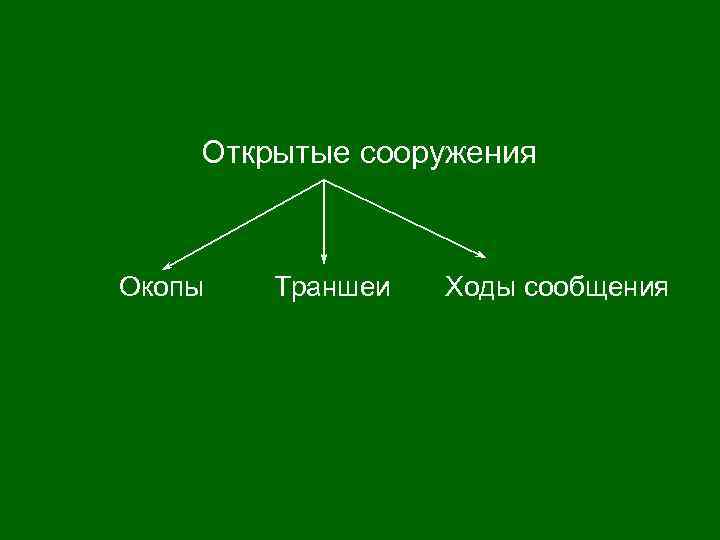 Открытые сооружения

Окопы

Траншеи

Ходы сообщения